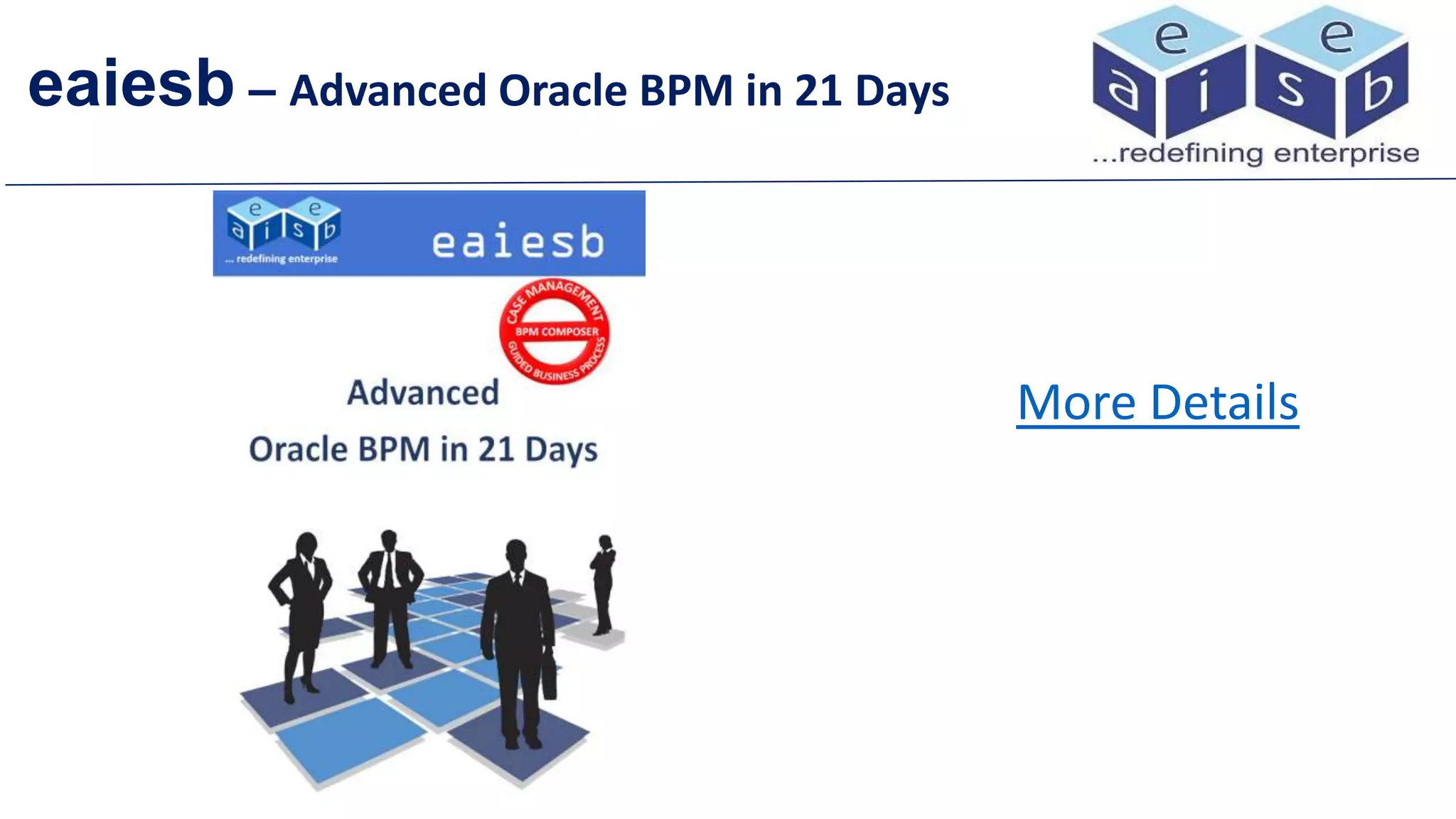 eaiesb – Advanced Oracle BPM in 21 Days

e e
a i s b
...redefining enterprise

e e
a i s b
... redefining enterprise

eaiesb

CASE MANAGEMENT
BPM COMPOSER
GUIDED BUSINESS PROCESS

Advanced
Oracle BPM in 21 Days

More Details